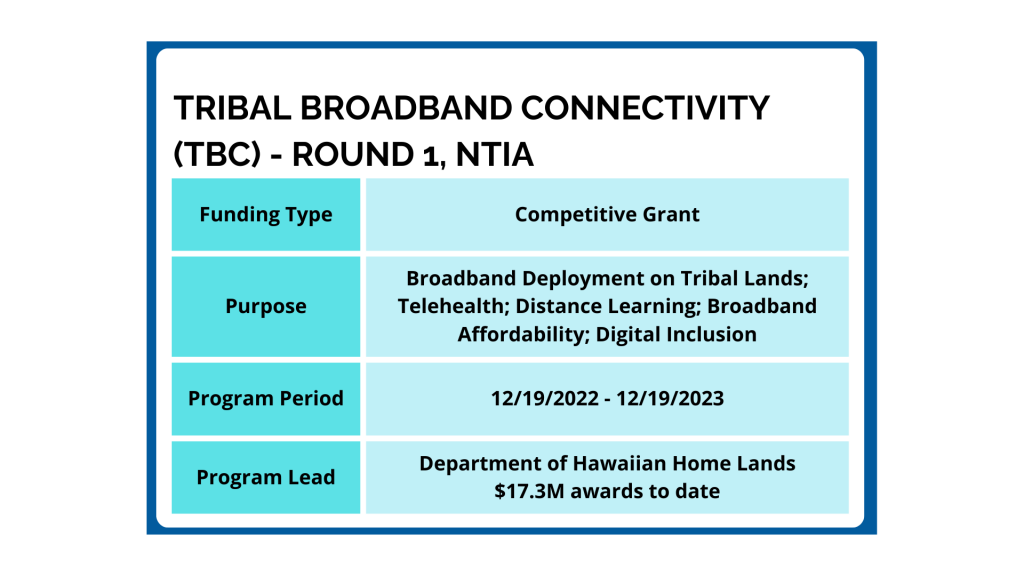 TRIBAL BROADBAND CONNECTIVITY (TBC) - ROUND 1, NTIA

| Funding Type | Competitive Grant |
|---|---|
| Purpose | Broadband Deployment on Tribal Lands; Telehealth; Distance Learning; Broadband Affordability; Digital Inclusion |
| Program Period | 12/19/2022 - 12/19/2023 |
| Program Lead | Department of Hawaiian Home Lands $17.3M awards to date |